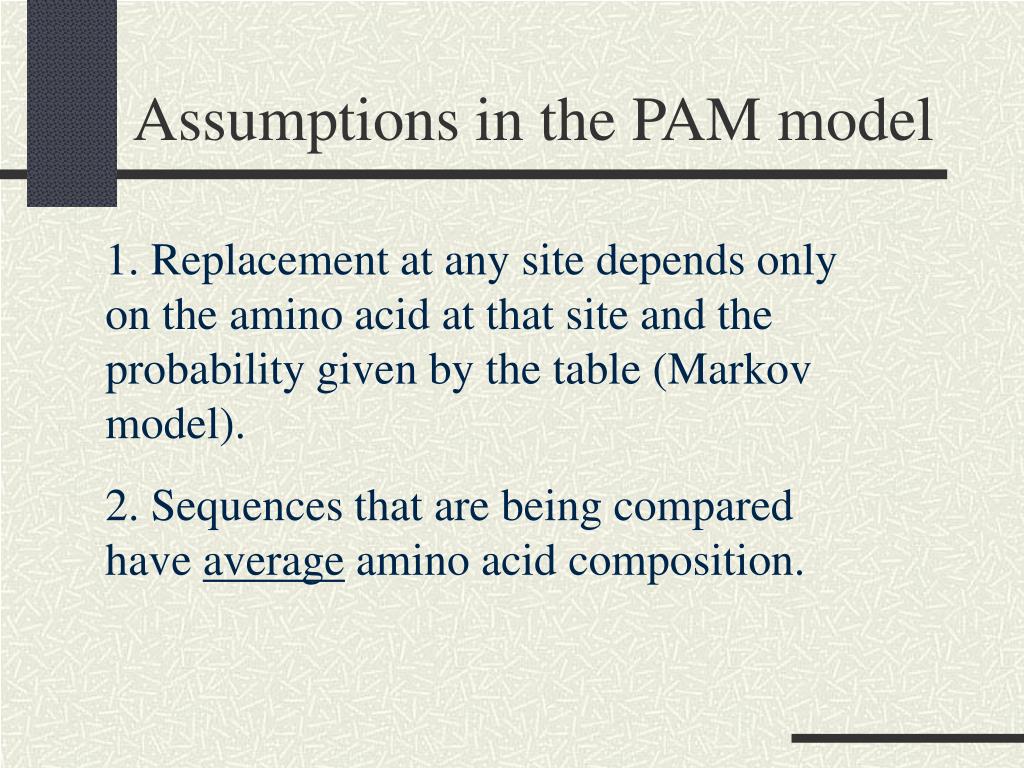 Assumptions in the PAM model

1. Replacement at any site depends only on the amino acid at that site and the probability given by the table (Markov model).

2. Sequences that are being compared have average amino acid composition.